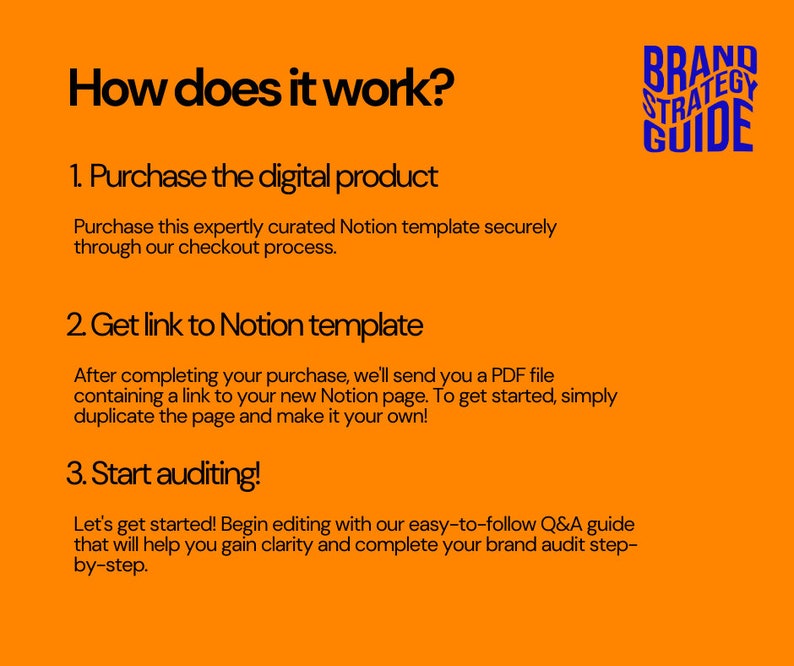 How does it work?

BRAND STRATEGY GUIDE

1. Purchase the digital product

Purchase this expertly curated Notion template securely through our checkout process.

2. Get link to Notion template

After completing your purchase, we'll send you a PDF file containing a link to your new Notion page. To get started, simply duplicate the page and make it your own!

3. Start auditing!

Let's get started! Begin editing with our easy-to-follow Q&A guide that will help you gain clarity and complete your brand audit step-by-step.